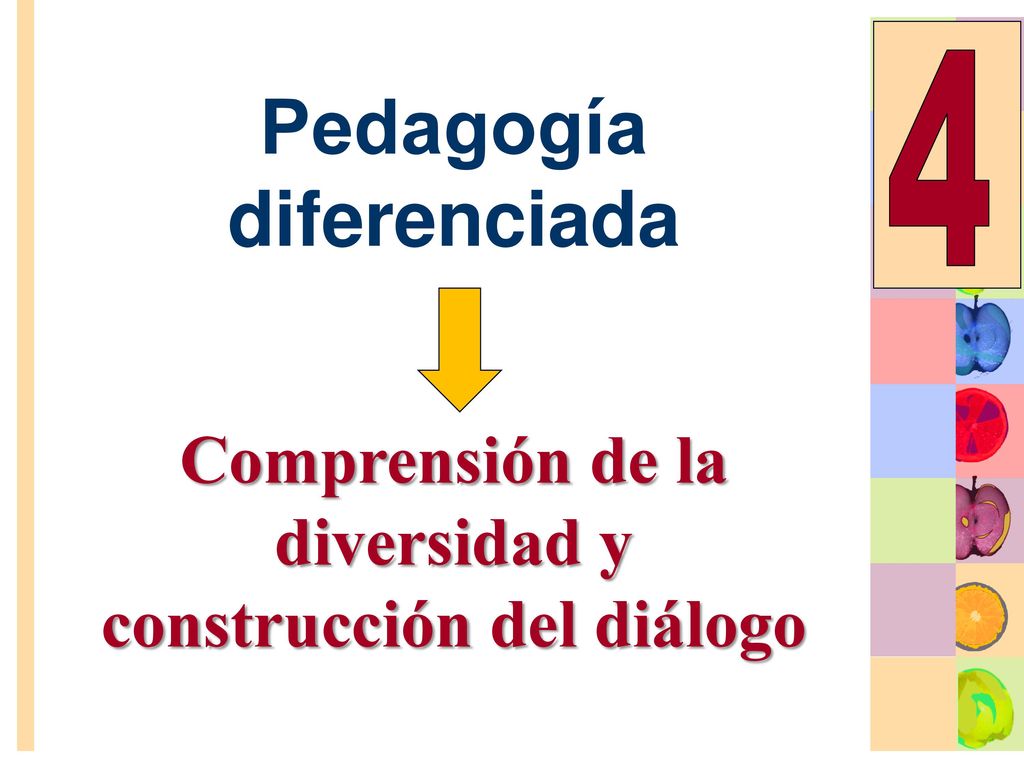 Pedagogía diferenciada

Comprensión de la diversidad y construcción del diálogo

4